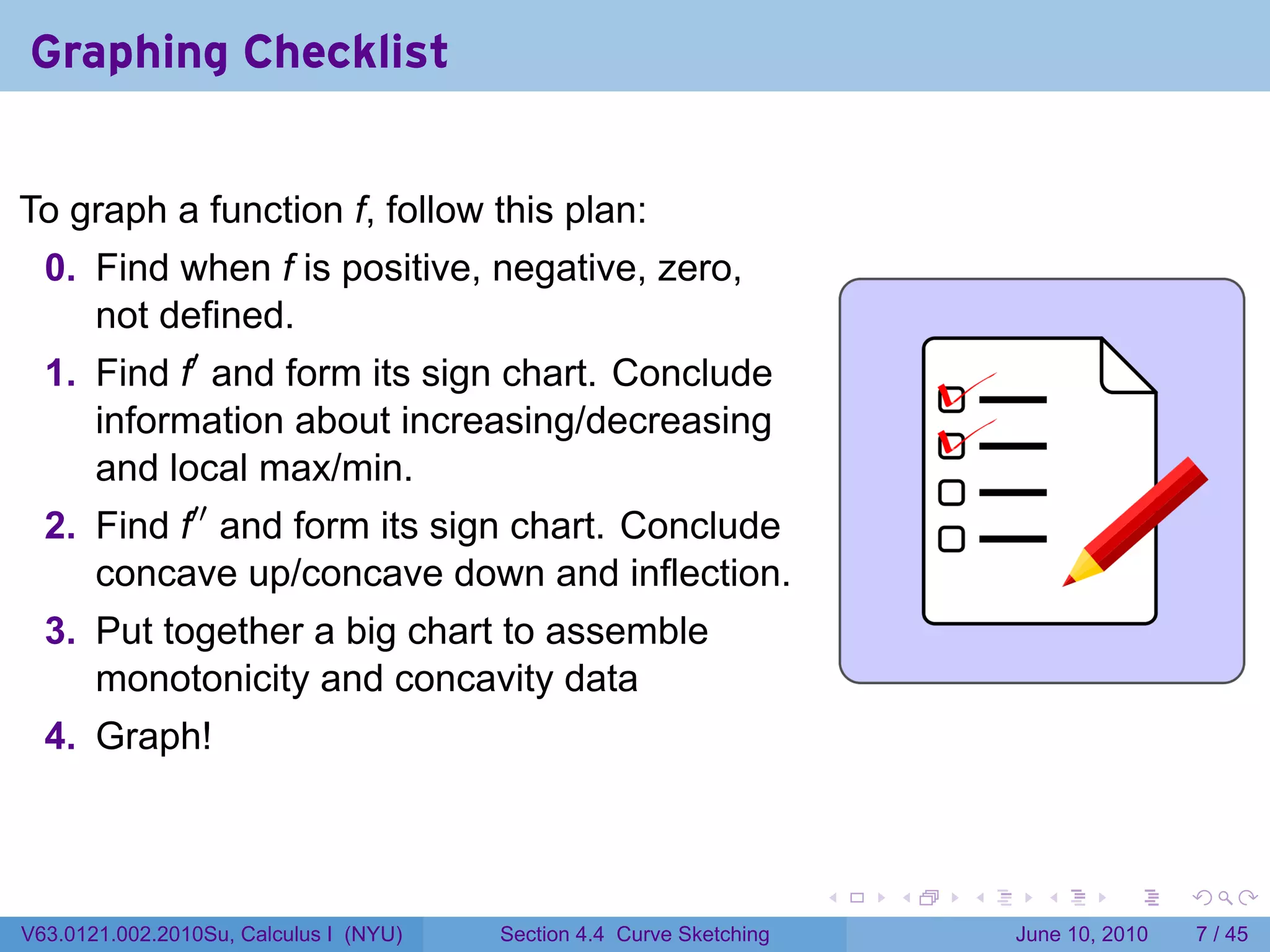 Graphing Checklist

To graph a function $f$, follow this plan:

0. Find when $f$ is positive, negative, zero, not defined.

1. Find $f'$ and form its sign chart. Conclude information about increasing/decreasing and local max/min.

2. Find $f''$ and form its sign chart. Conclude concave up/concave down and inflection.

3. Put together a big chart to assemble monotonicity and concavity data

4. Graph!

V63.0121.002.2010Su, Calculus I (NYU) Section 4.4 Curve Sketching June 10, 2010 7 / 45